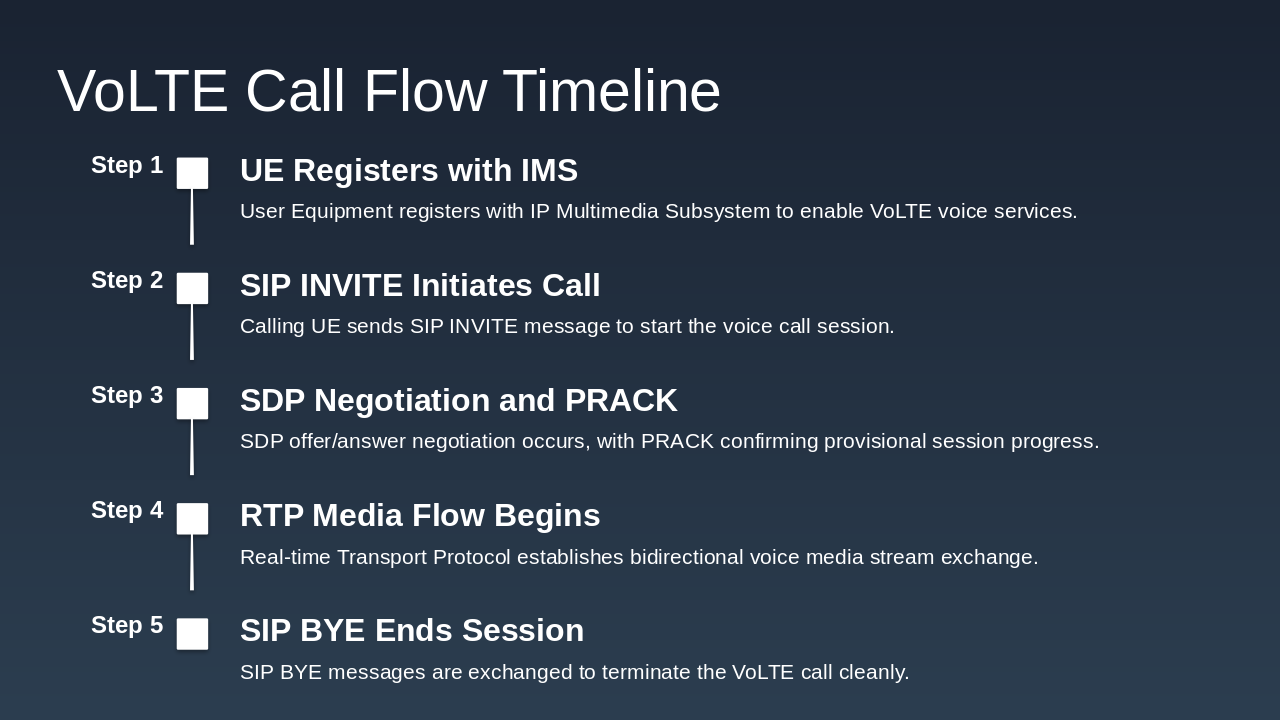 VoLTE Call Flow Timeline

Step 1

UE Registers with IMS

User Equipment registers with IP Multimedia Subsystem to enable VoLTE voice services.

Step 2

SIP INVITE Initiates Call

Calling UE sends SIP INVITE message to start the voice call session.

Step 3

SDP Negotiation and PRACK

SDP offer/answer negotiation occurs, with PRACK confirming provisional session progress.

Step 4

RTP Media Flow Begins

Real-time Transport Protocol establishes bidirectional voice media stream exchange.

Step 5

SIP BYE Ends Session

SIP BYE messages are exchanged to terminate the VoLTE call cleanly.